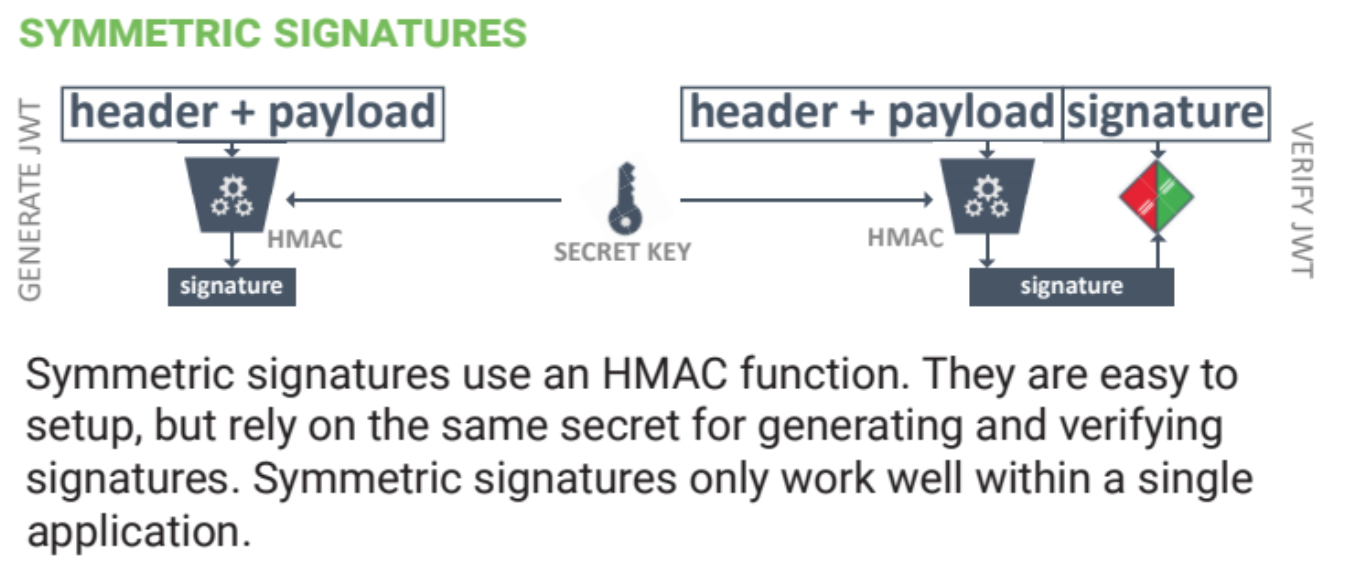 SYMMETRIC SIGNATURES

GENERATE JWT

header + payload

HMAC

signature

SECRET KEY

header + payload signature

HMAC

signature

VERIFY JWT

Symmetric signatures use an HMAC function. They are easy to setup, but rely on the same secret for generating and verifying signatures. Symmetric signatures only work well within a single application.